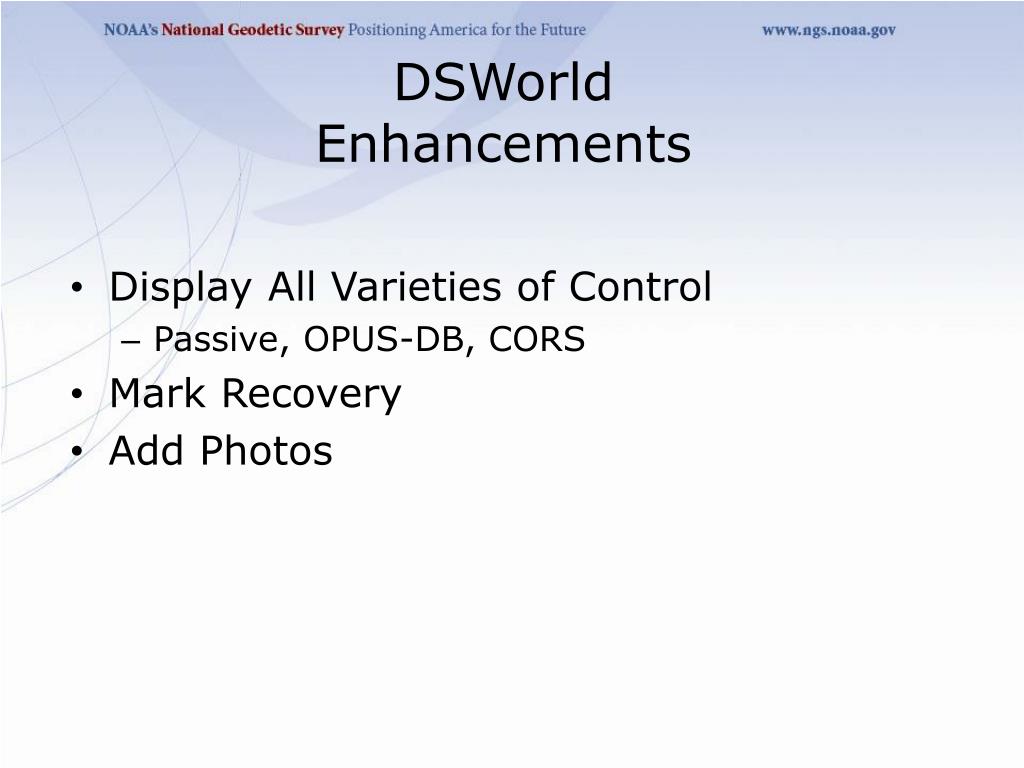 NOAA's National Geodetic Survey Positioning America for the Future www.ngs.noaa.gov

DSWorld Enhancements

• Display All Varieties of Control
– Passive, OPUS-DB, CORS
• Mark Recovery
• Add Photos